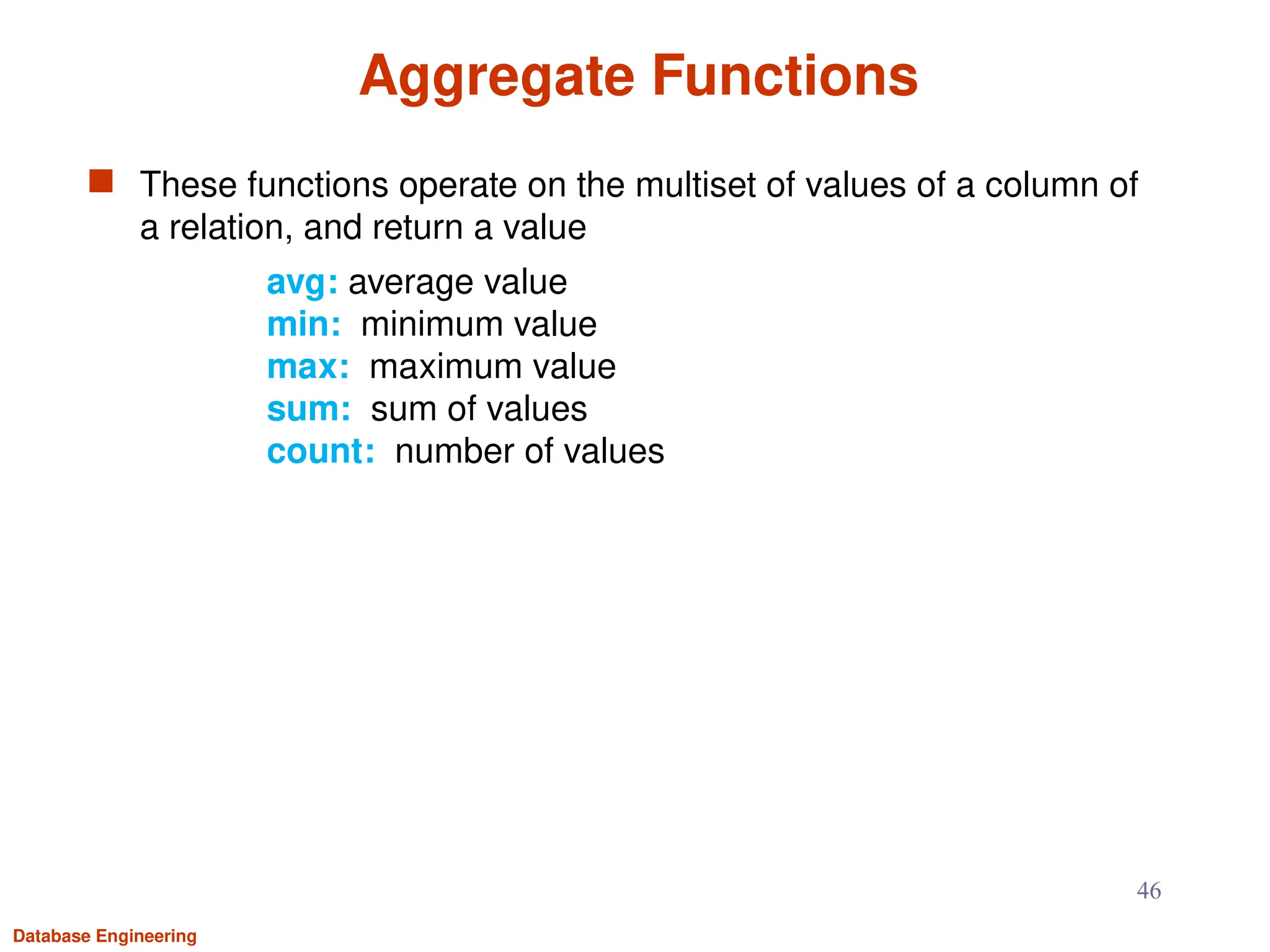 Aggregate Functions

These functions operate on the multiset of values of a column of a relation, and return a value

avg: average value
min: minimum value
max: maximum value
sum: sum of values
count: number of values

46

Database Engineering